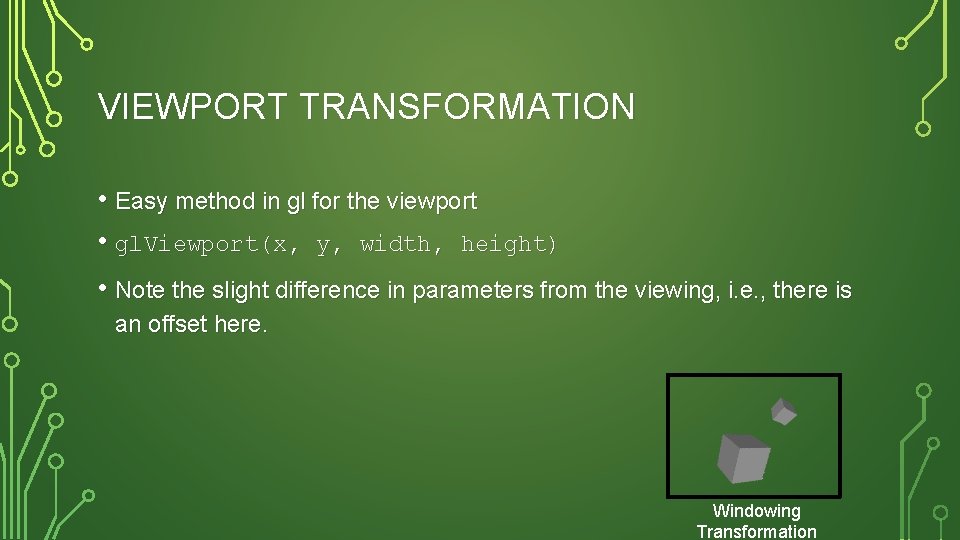 VIEWPORT TRANSFORMATION

• Easy method in gl for the viewport

• glViewport(x, y, width, height)

• Note the slight difference in parameters from the viewing, i.e., there is an offset here.

Windowing Transformation